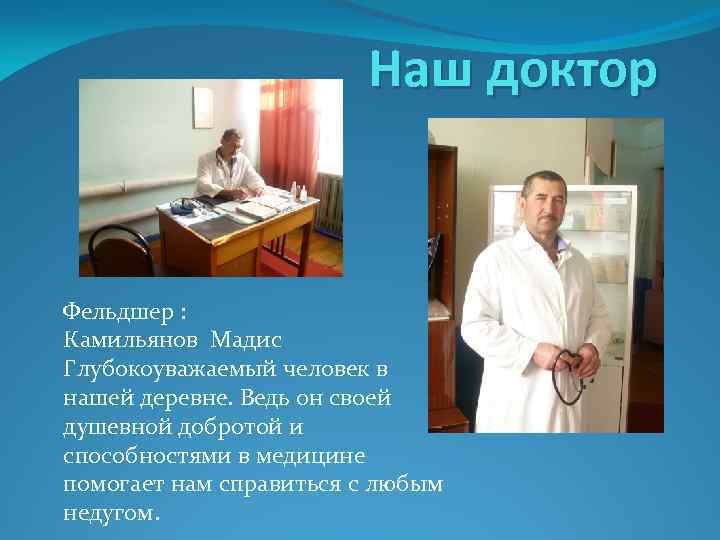 Наш доктор

Фельдшер :
Камильянов Мадис
Глубокоуважаемый человек в нашей деревне. Ведь он своей душевной добротой и способностями в медицине помогает нам справиться с любым недугом.